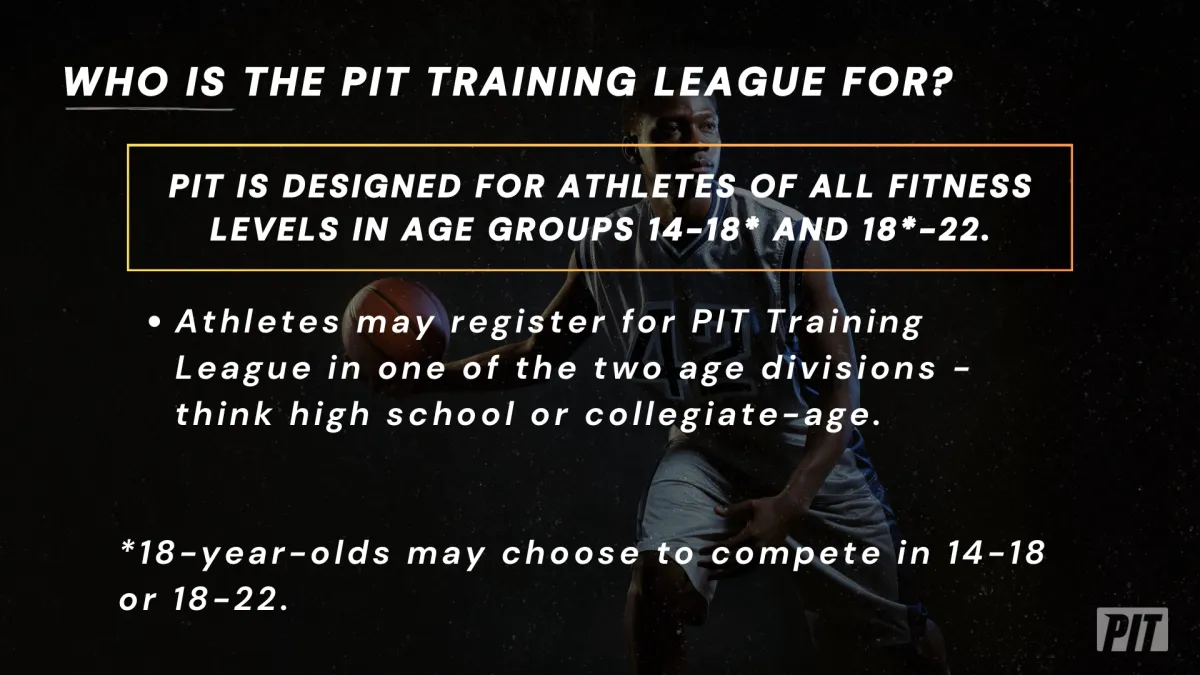 WHO IS THE PIT TRAINING LEAGUE FOR?

PIT IS DESIGNED FOR ATHLETES OF ALL FITNESS LEVELS IN AGE GROUPS 14-18* AND 18*-22.

• Athletes may register for PIT Training League in one of the two age divisions - think high school or collegiate-age.

*18-year-olds may choose to compete in 14-18 or 18-22.

PIT